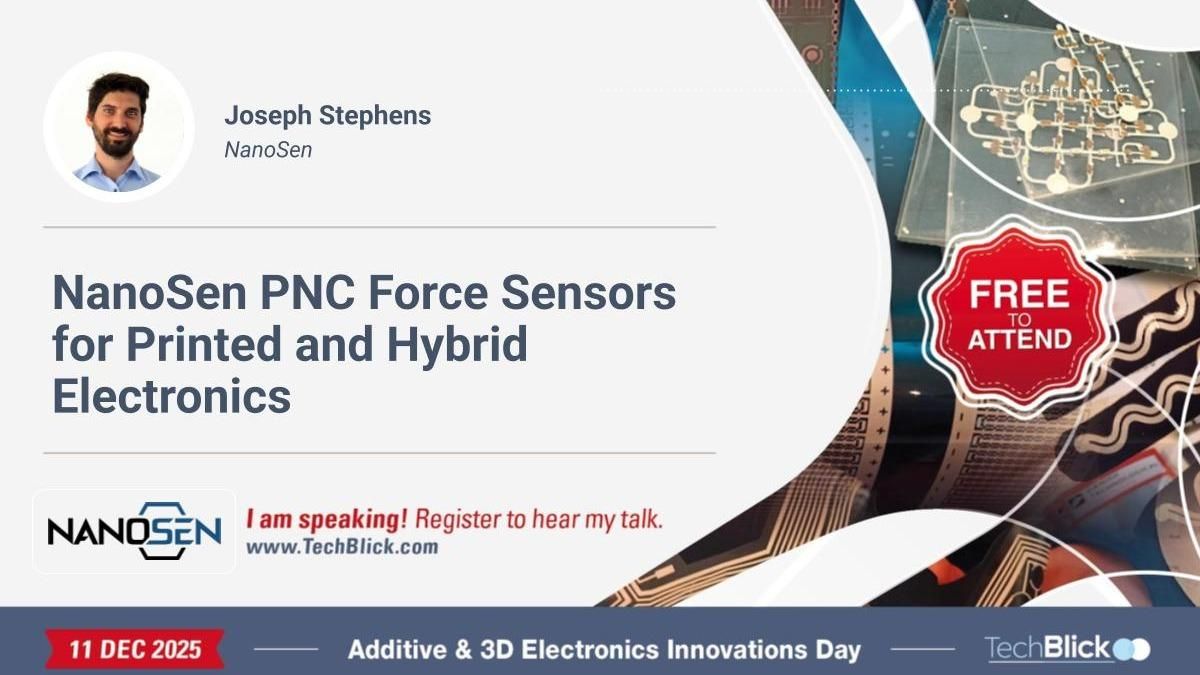 Joseph Stephens
NanoSen

NanoSen PNC Force Sensors for Printed and Hybrid Electronics

FREE TO ATTEND

NANOSEN

I am speaking! Register to hear my talk.
www.TechBlick.com

11 DEC 2025

Additive & 3D Electronics Innovations Day

TechBlick